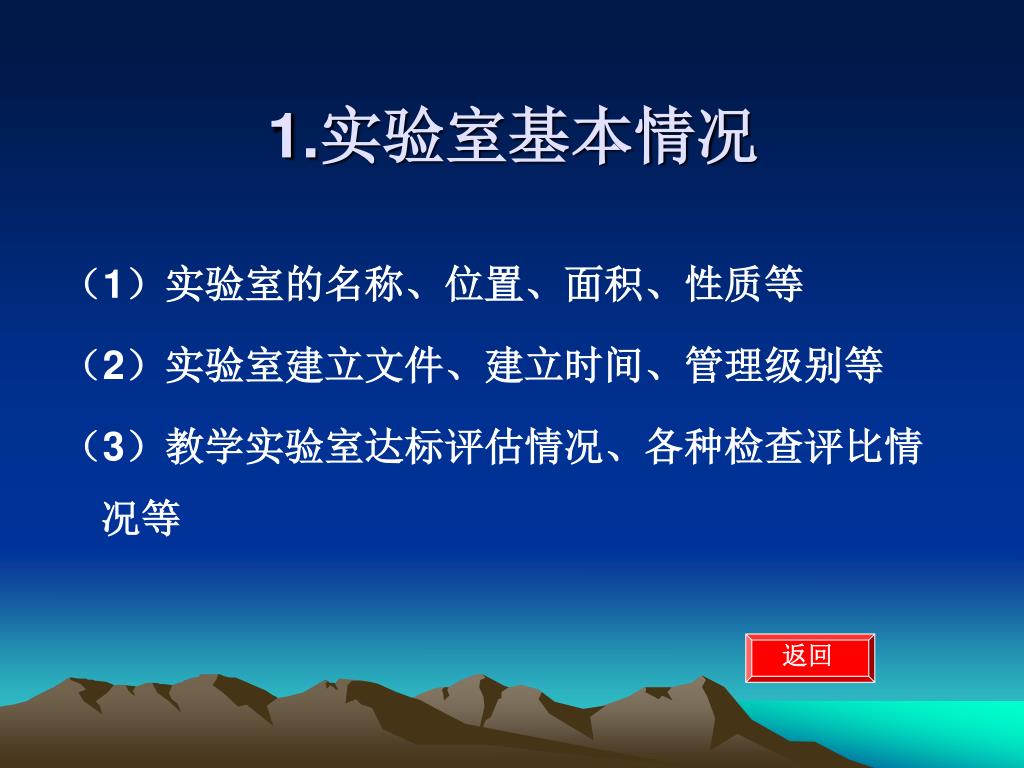 1.实验室基本情况

（1）实验室的名称、位置、面积、性质等

（2）实验室建立文件、建立时间、管理级别等

（3）教学实验室达标评估情况、各种检查评比情况等

返回